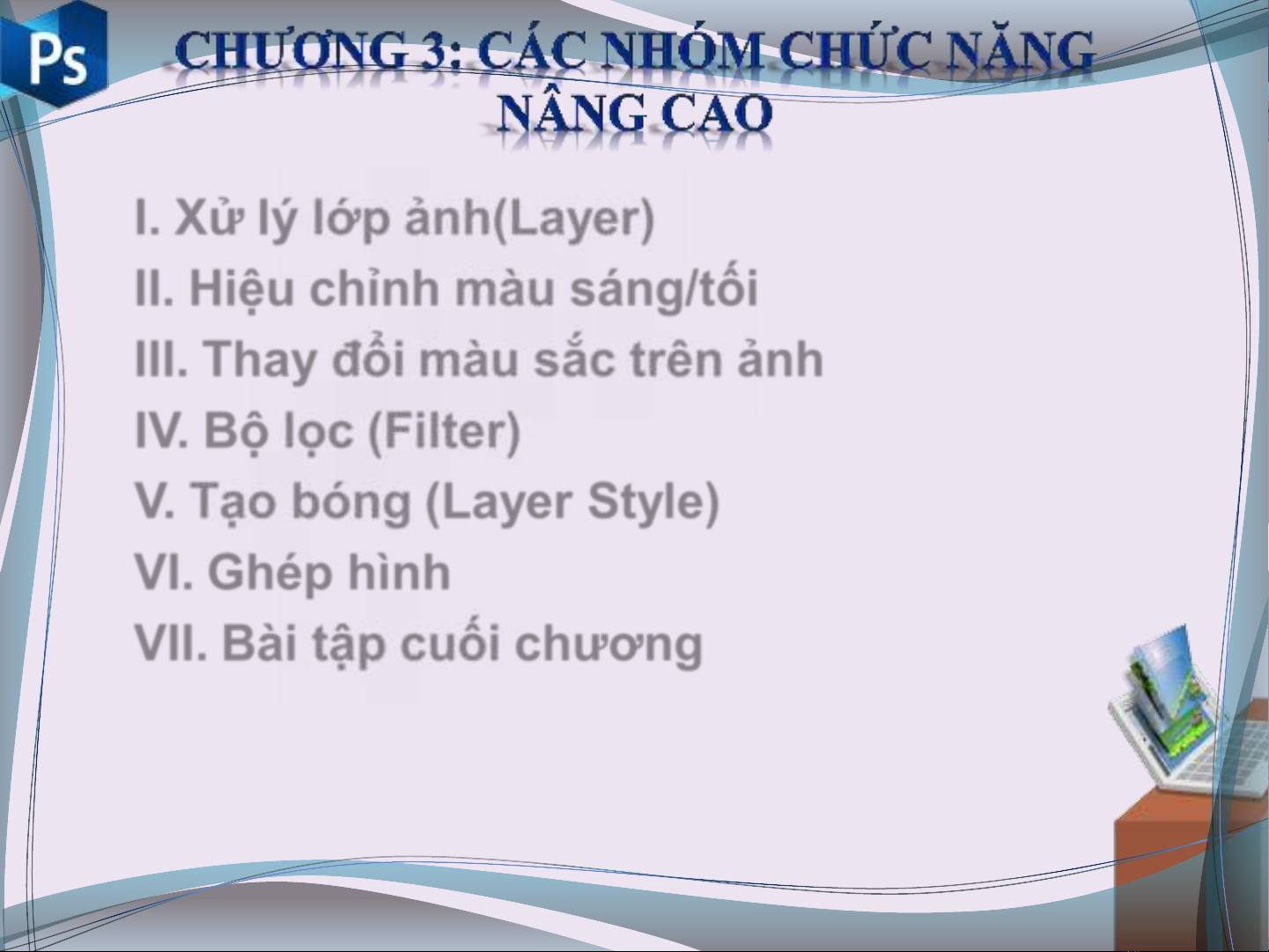 Ps

CHƯƠNG 3: CÁC NHÓM CHỨC NĂNG NÂNG CAO

I. Xử lý lớp ảnh(Layer)
II. Hiệu chỉnh màu sáng/tối
III. Thay đổi màu sắc trên ảnh
IV. Bộ lọc (Filter)
V. Tạo bóng (Layer Style)
VI. Ghép hình
VII. Bài tập cuối chương